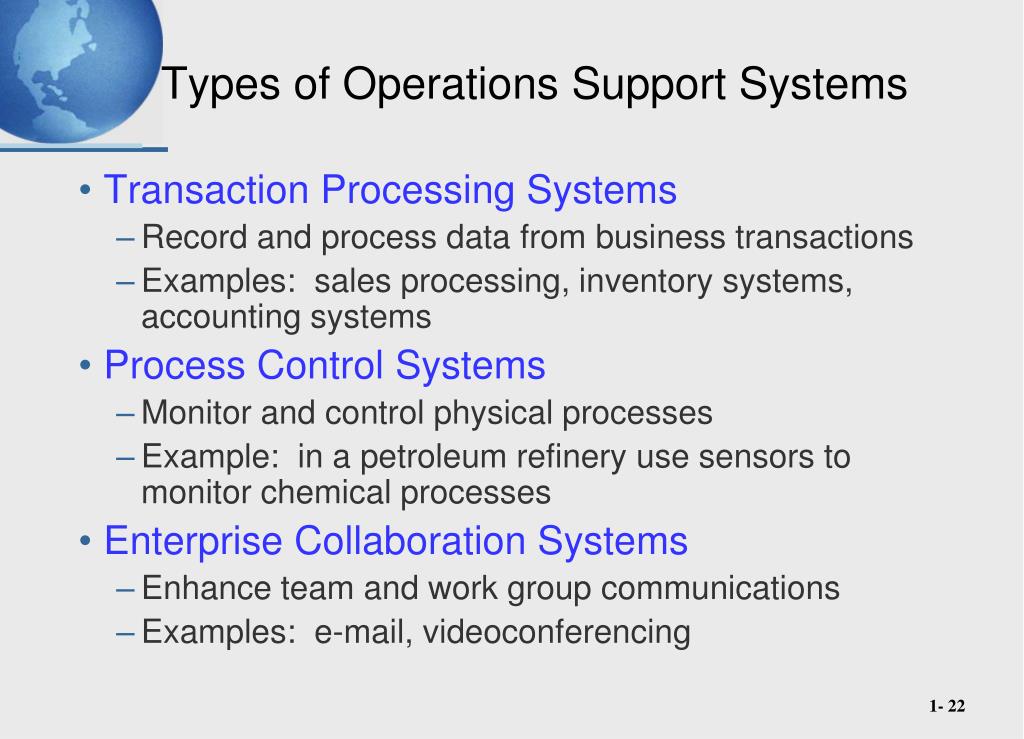 Types of Operations Support Systems

• Transaction Processing Systems
– Record and process data from business transactions
– Examples: sales processing, inventory systems, accounting systems

• Process Control Systems
– Monitor and control physical processes
– Example: in a petroleum refinery use sensors to monitor chemical processes

• Enterprise Collaboration Systems
– Enhance team and work group communications
– Examples: e-mail, videoconferencing

1- 22